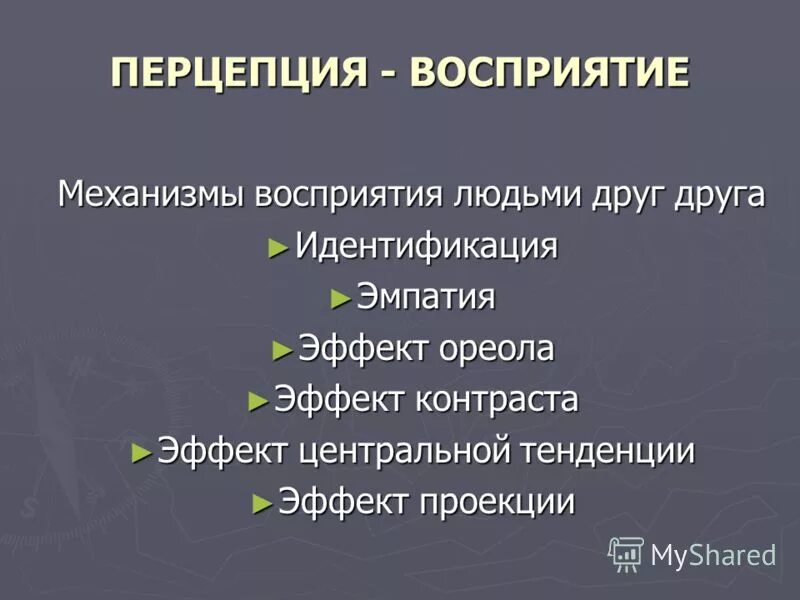 ПЕРЦЕПЦИЯ - ВОСПРИЯТИЕ

Механизмы восприятия людьми друг друга

► Идентификация

► Эмпатия

► Эффект ореола

► Эффект контраста

► Эффект центральной тенденции

► Эффект проекции

MyShared